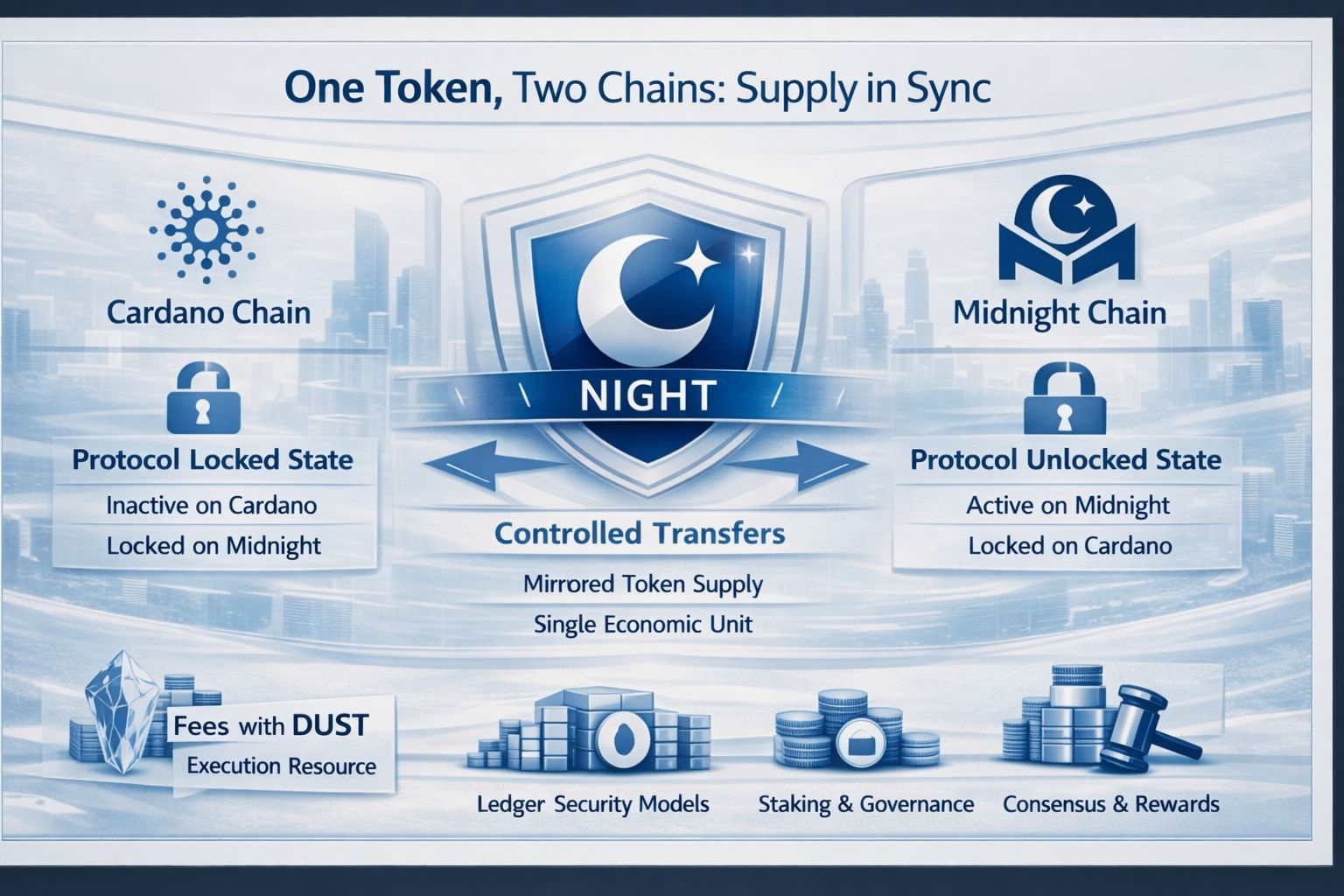 One Token, Two Chains: Supply in Sync

Cardano Chain

Protocol Locked State

Inactive on Cardano

Locked on Midnight

NIGHT

Controlled Transfers

Mirrored Token Supply

Single Economic Unit

Midnight Chain

Protocol Unlocked State

Active on Midnight

Locked on Cardano

Fees with DUST

Execution Resource

Ledger Security Models

Staking & Governance

Consensus & Rewards